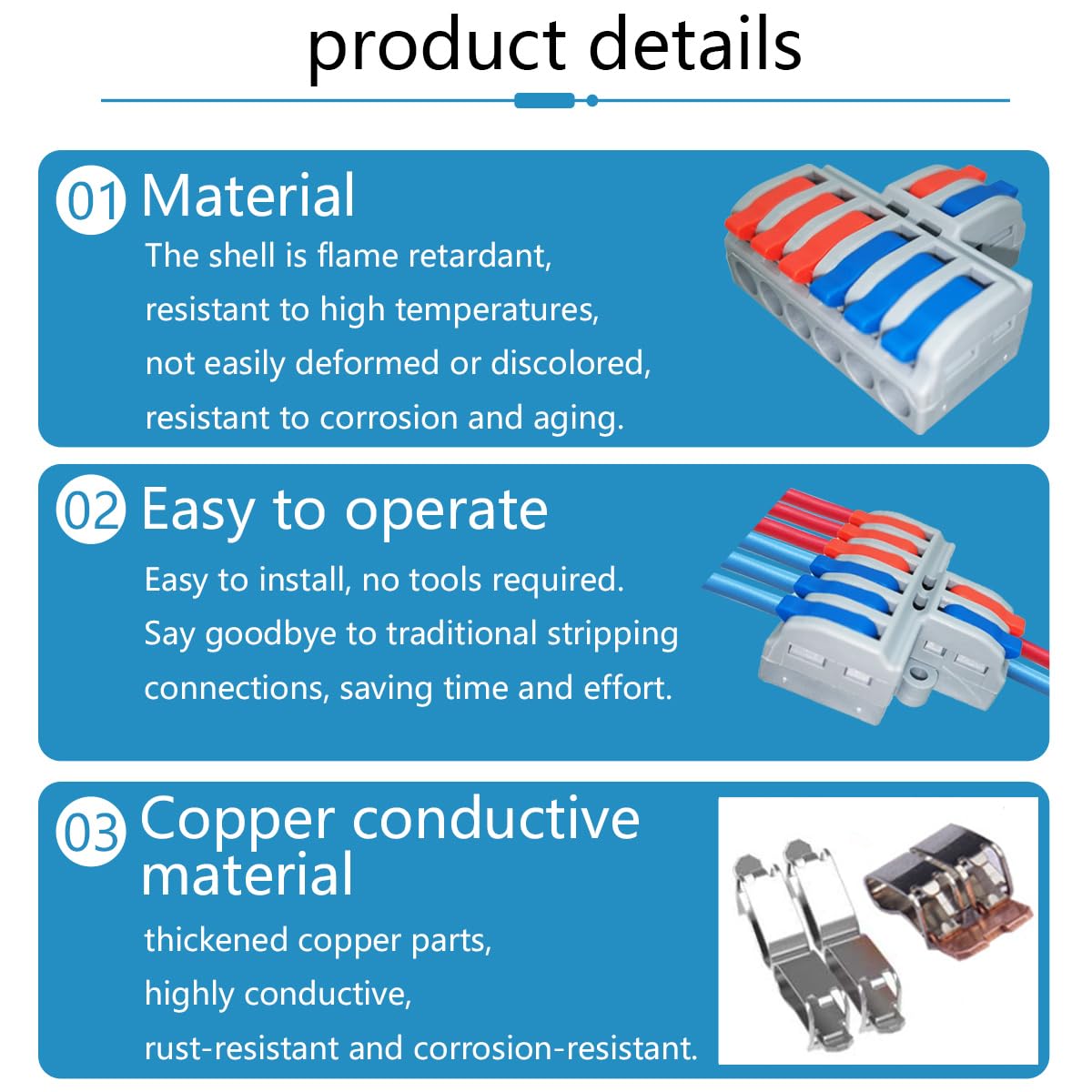 product details

01 Material

The shell is flame retardant, resistant to high temperatures, not easily deformed or discolored, resistant to corrosion and aging.

02 Easy to operate

Easy to install, no tools required. Say goodbye to traditional stripping connections, saving time and effort.

03 Copper conductive material

thickened copper parts, highly conductive, rust-resistant and corrosion-resistant.